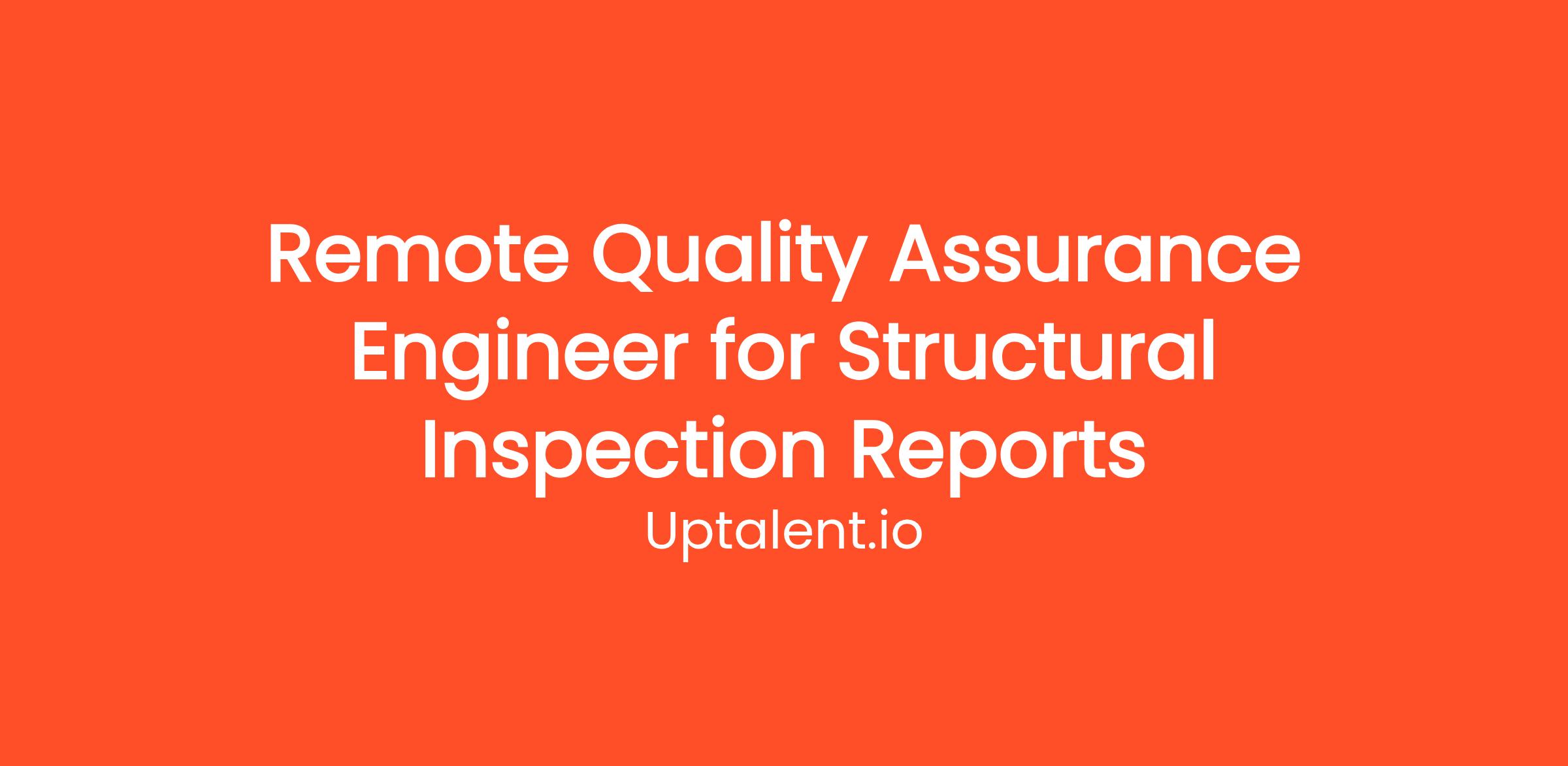 Remote Quality Assurance Engineer for Structural Inspection Reports

Uptalent.io